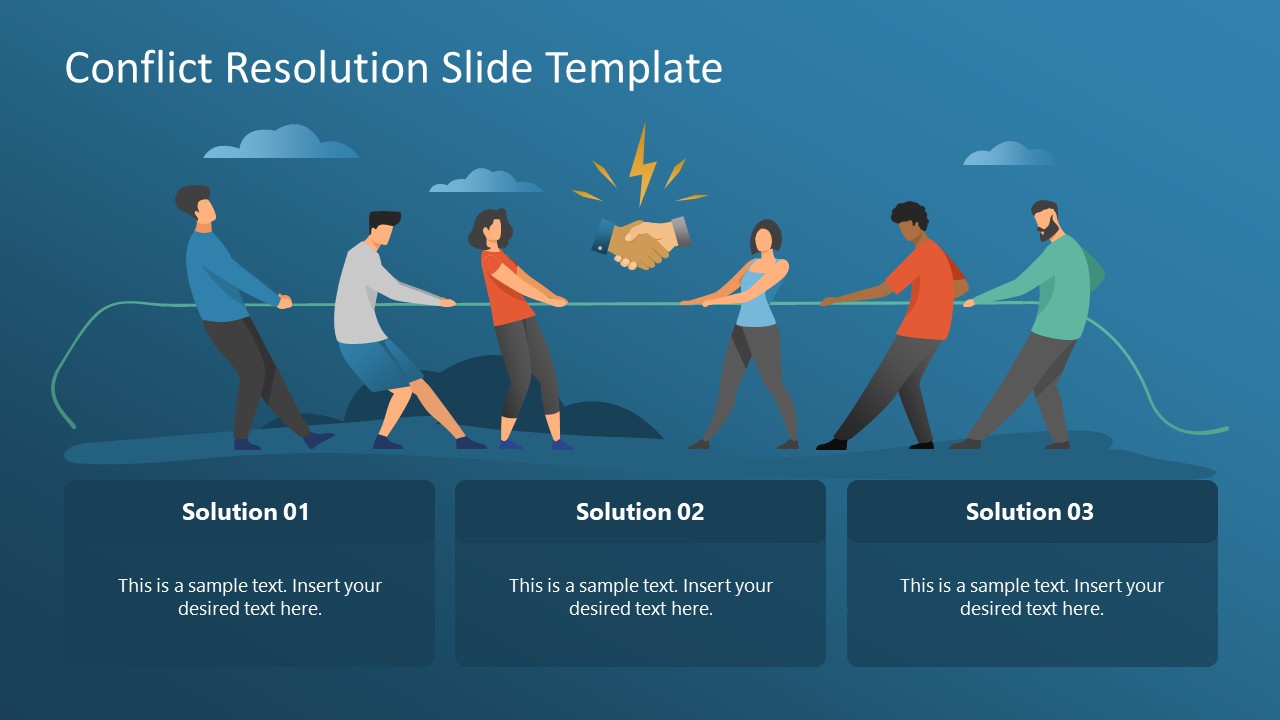 Conflict Resolution Slide Template

Solution 01

This is a sample text. Insert your desired text here.

Solution 02

This is a sample text. Insert your desired text here.

Solution 03

This is a sample text. Insert your desired text here.